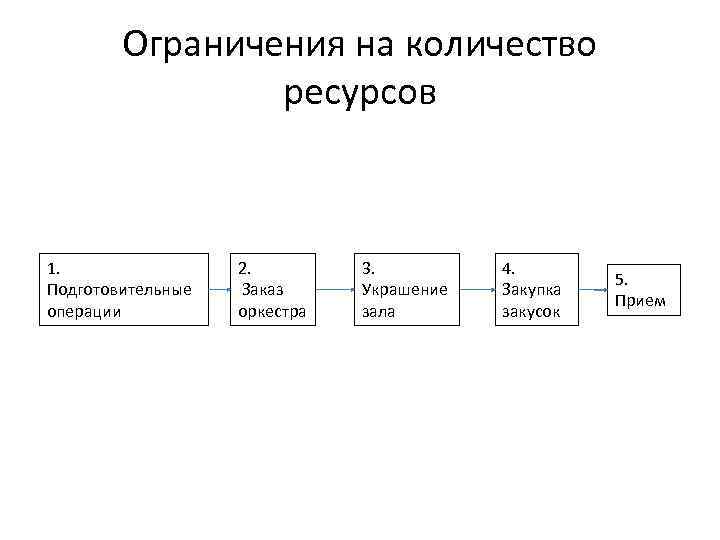 Ограничения на количество ресурсов

1. Подготовительные операции

2. Заказ оркестра

3. Украшение зала

4. Закупка закусок

5. Прием